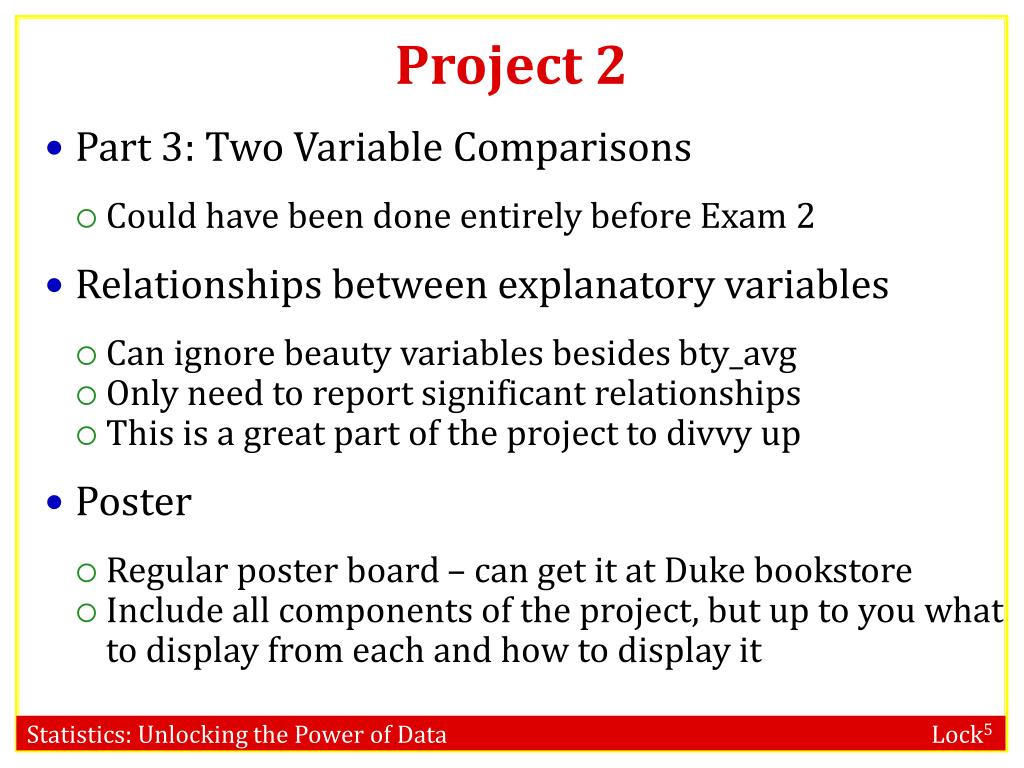 Project 2

• Part 3: Two Variable Comparisons

○ Could have been done entirely before Exam 2

• Relationships between explanatory variables

○ Can ignore beauty variables besides bty_avg
○ Only need to report significant relationships
○ This is a great part of the project to divvy up

• Poster

○ Regular poster board – can get it at Duke bookstore
○ Include all components of the project, but up to you what to display from each and how to display it

Statistics: Unlocking the Power of Data

Lock$^5$